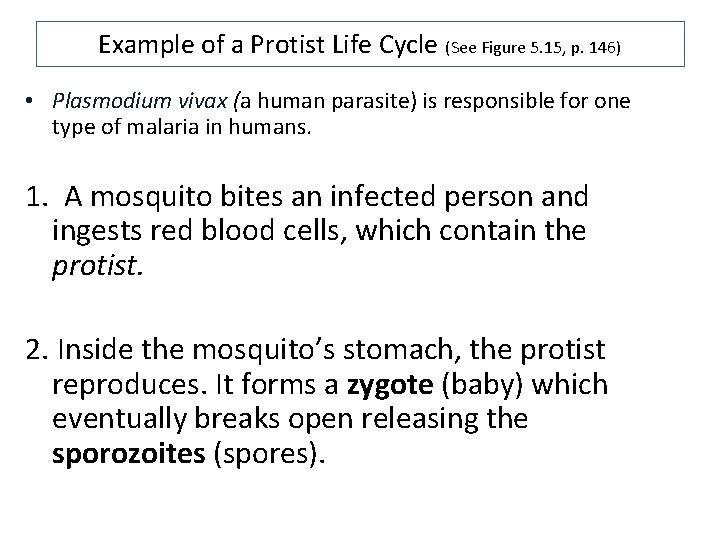 Example of a Protist Life Cycle (See Figure 5.15, p. 146)

• Plasmodium vivax (a human parasite) is responsible for one type of malaria in humans.

1. A mosquito bites an infected person and ingests red blood cells, which contain the protist.

2. Inside the mosquito's stomach, the protist reproduces. It forms a zygote (baby) which eventually breaks open releasing the sporozoites (spores).